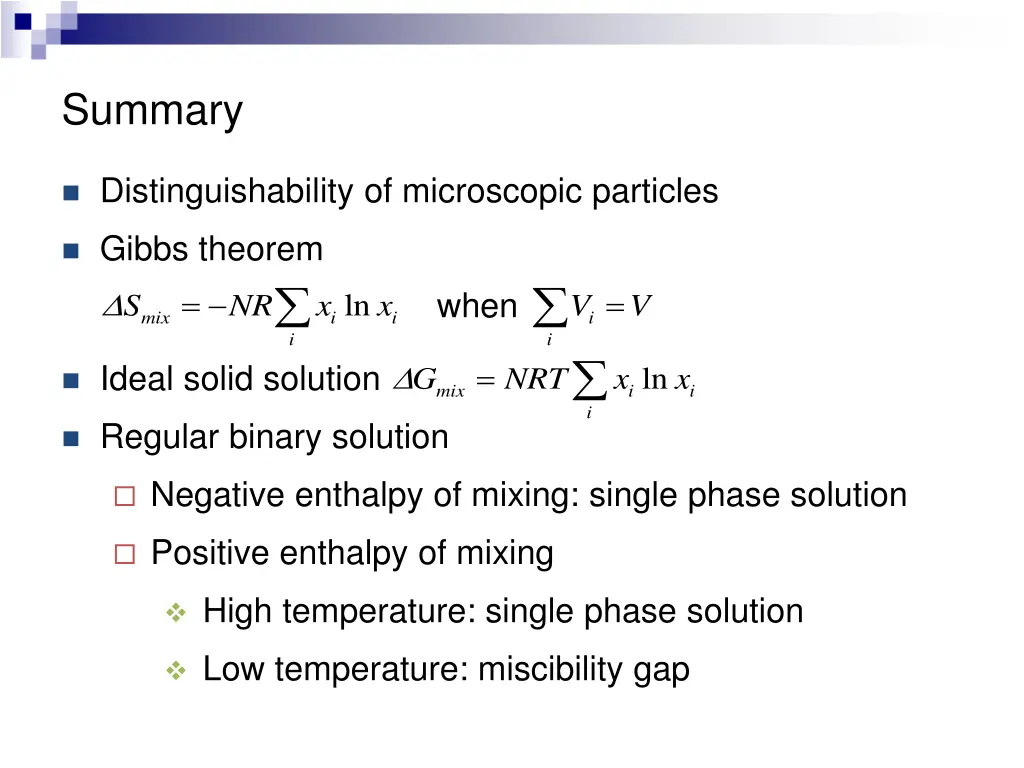 Summary

Distinguishability of microscopic particles

Gibbs theorem

$\Delta S_{mix} = -NR\sum_i x_i \ln x_i$ when $\sum_i V_i = V$

Ideal solid solution $\Delta G_{mix} = NRT\sum_i x_i \ln x_i$

Regular binary solution

Negative enthalpy of mixing: single phase solution

Positive enthalpy of mixing

High temperature: single phase solution

Low temperature: miscibility gap